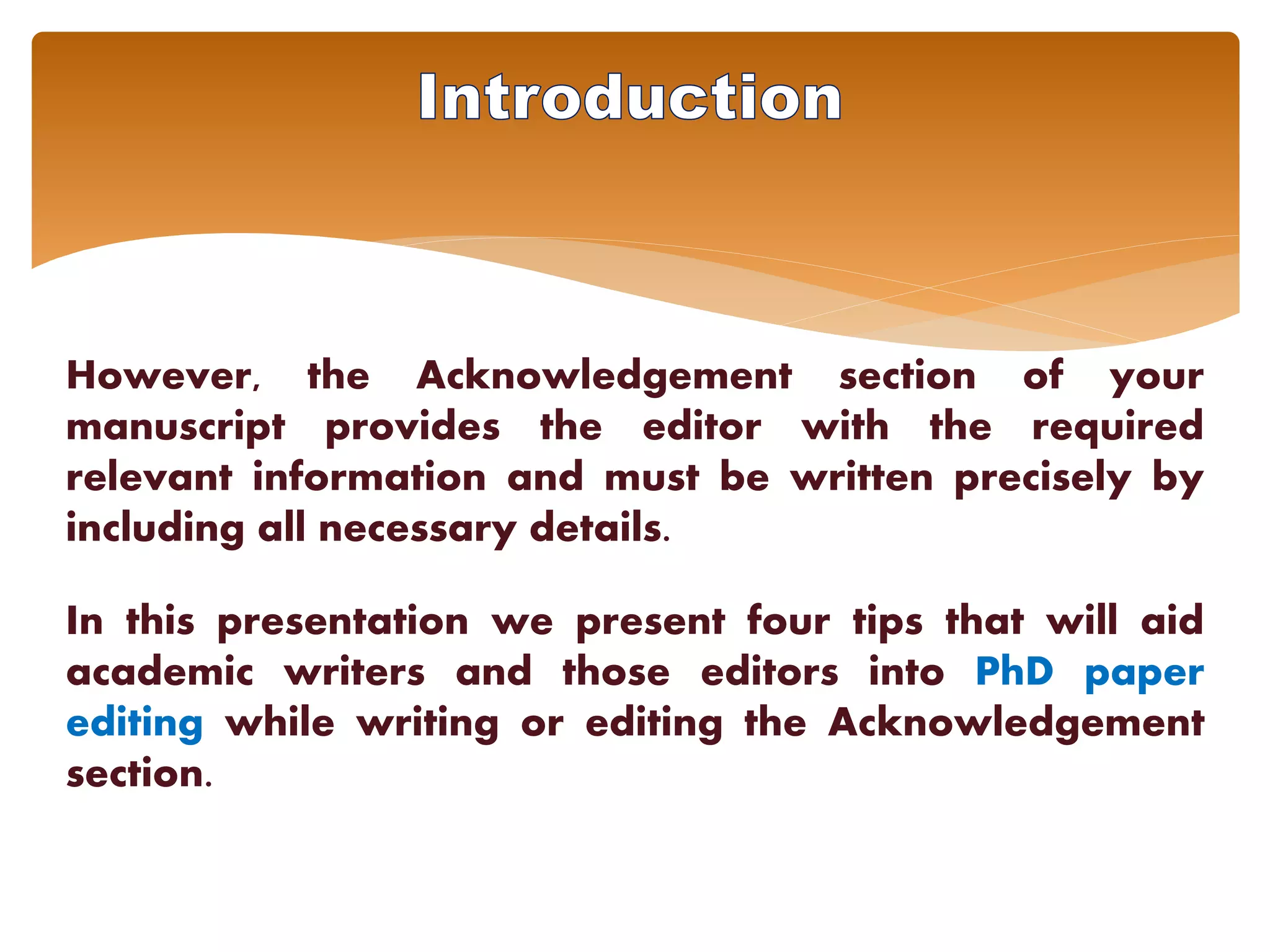 Introduction

However, the Acknowledgement section of your manuscript provides the editor with the required relevant information and must be written precisely by including all necessary details.

In this presentation we present four tips that will aid academic writers and those editors into PhD paper editing while writing or editing the Acknowledgement section.